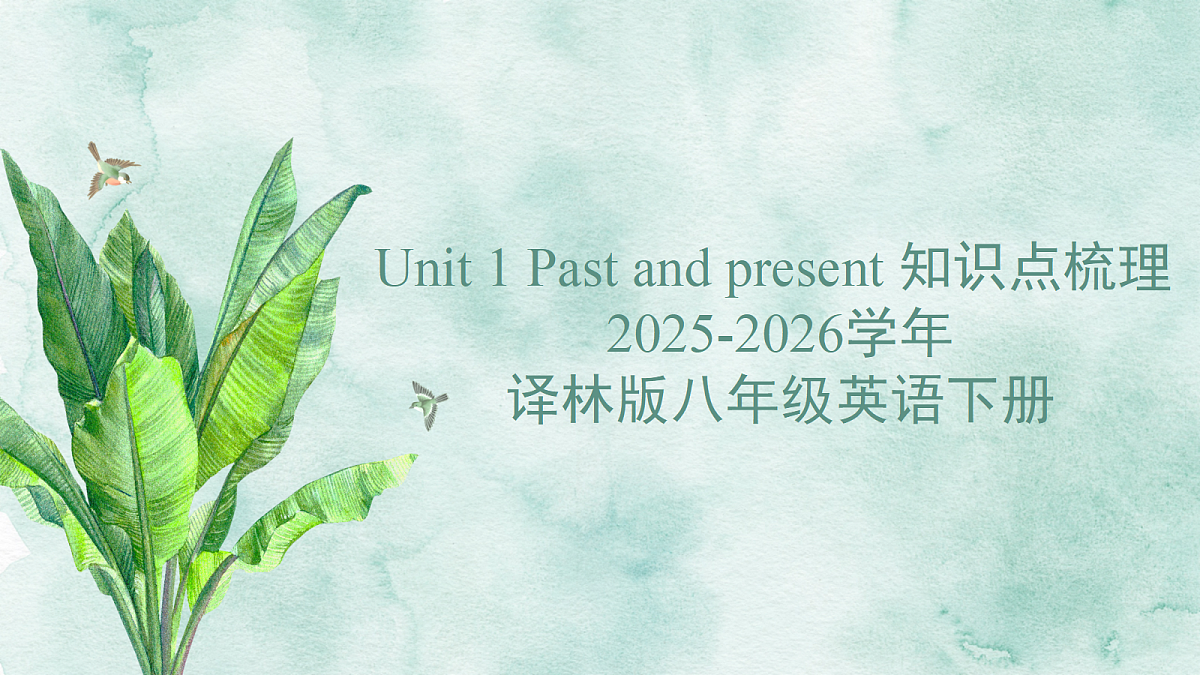 Unit 1 Past and present 知识点梳理
2025-2026学年
译林版八年级英语下册